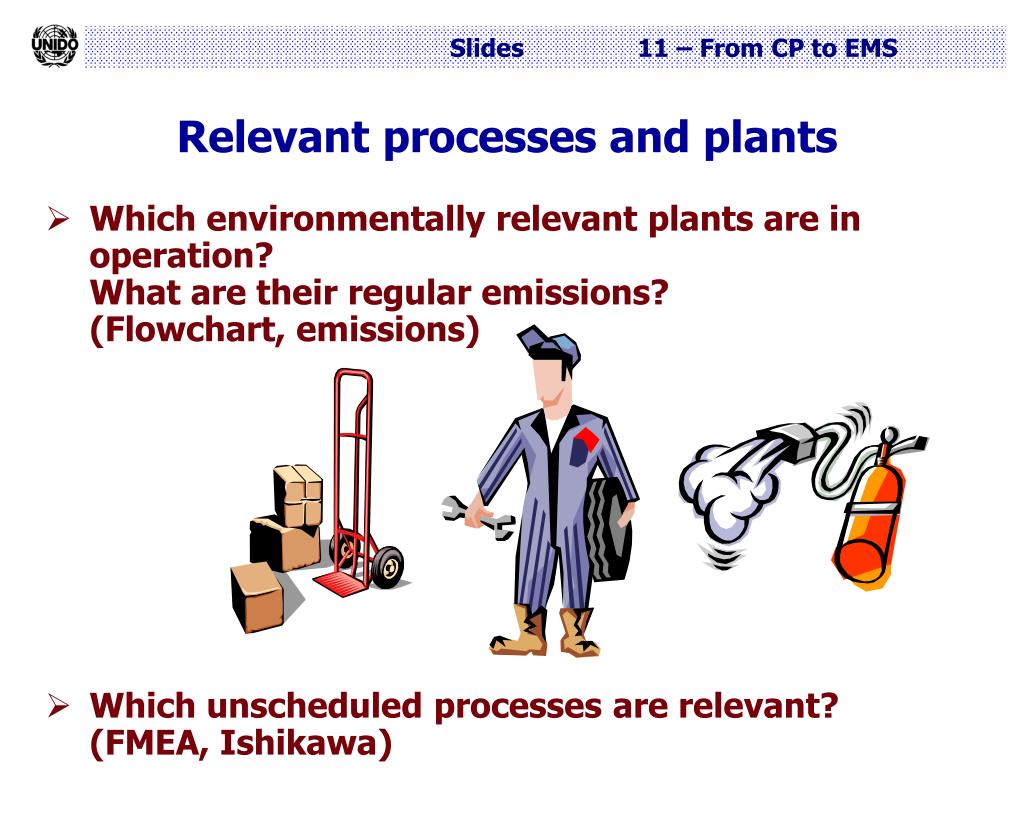 UNIDO

Slides 11 – From CP to EMS

Relevant processes and plants

➢ Which environmentally relevant plants are in operation?
What are their regular emissions?
(Flowchart, emissions)

➢ Which unscheduled processes are relevant?
(FMEA, Ishikawa)